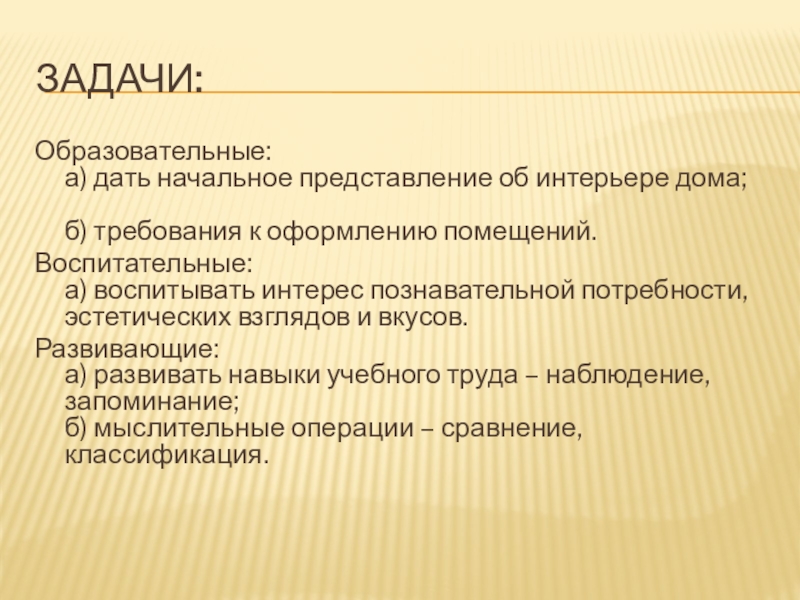 ЗАДАЧИ:

Образовательные:
а) дать начальное представление об интерьере дома;

б) требования к оформлению помещений.

Воспитательные:
а) воспитывать интерес познавательной потребности, эстетических взглядов и вкусов.

Развивающие:
а) развивать навыки учебного труда – наблюдение, запоминание;
б) мыслительные операции – сравнение, классификация.